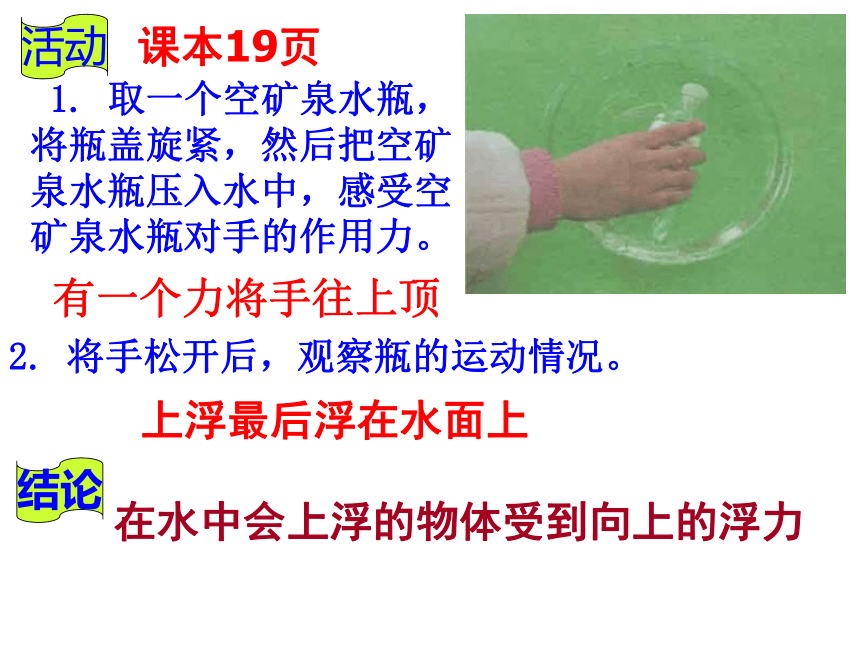 活动 课本19页

1. 取一个空矿泉水瓶，将瓶盖旋紧，然后把空矿泉水瓶压入水中，感受空矿泉水瓶对手的作用力。

有一个力将手往上顶

2. 将手松开后，观察瓶的运动情况。

上浮最后浮在水面上

结论 在水中会上浮的物体受到向上的浮力